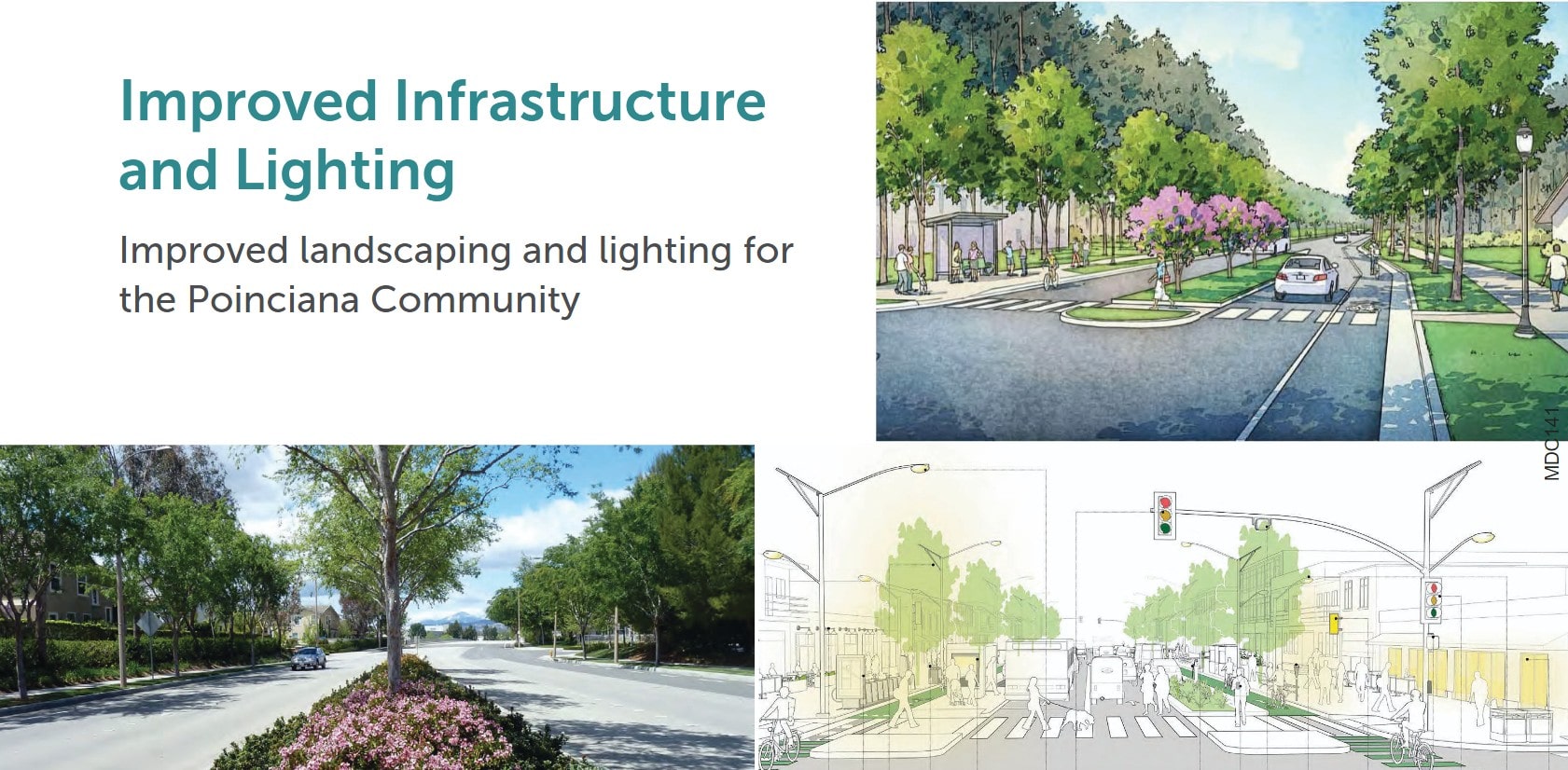 Improved Infrastructure and Lighting

Improved landscaping and lighting for the Poinciana Community

MDC141